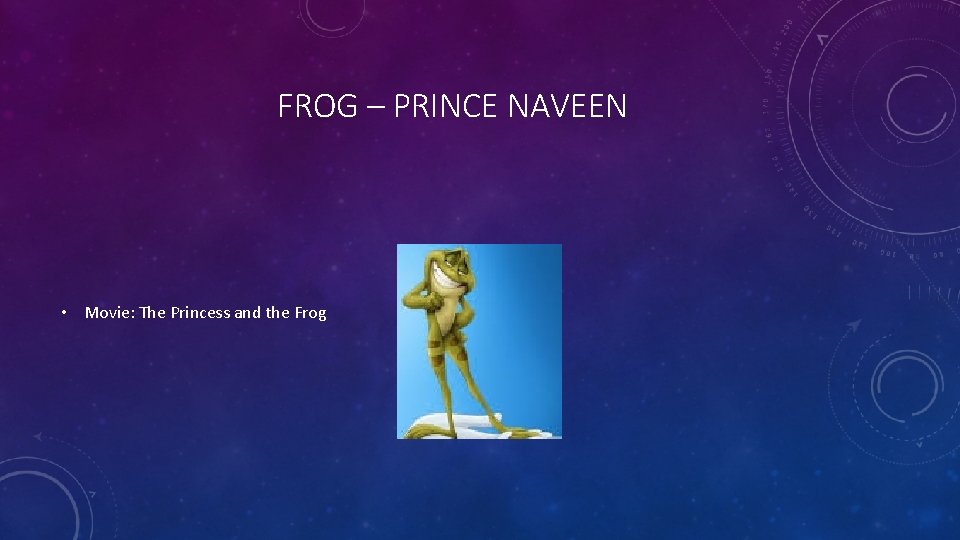 FROG – PRINCE NAVEEN

• Movie: The Princess and the Frog